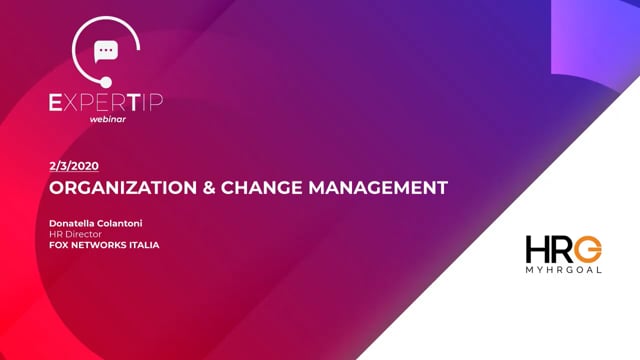 EXPERTIP
webinar

2/3/2020
ORGANIZATION & CHANGE MANAGEMENT

Donatella Colantoni
HR Director
FOX NETWORKS ITALIA

HRG
MYHRGOAL